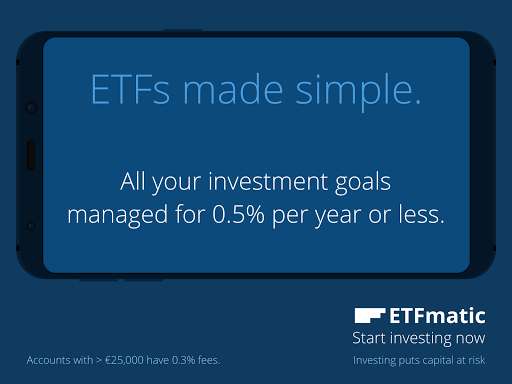 ETFs made simple.

All your investment goals managed for 0.5% per year or less.

ETFmatic
Start investing now

Accounts with > €25,000 have 0.3% fees.

Investing puts capital at risk